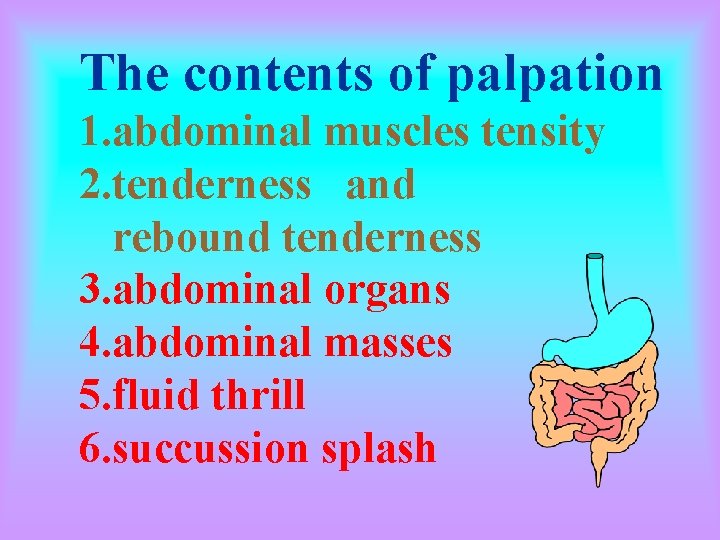 The contents of palpation

1.abdominal muscles tensity
2.tenderness and rebound tenderness
3.abdominal organs
4.abdominal masses
5.fluid thrill
6.succussion splash